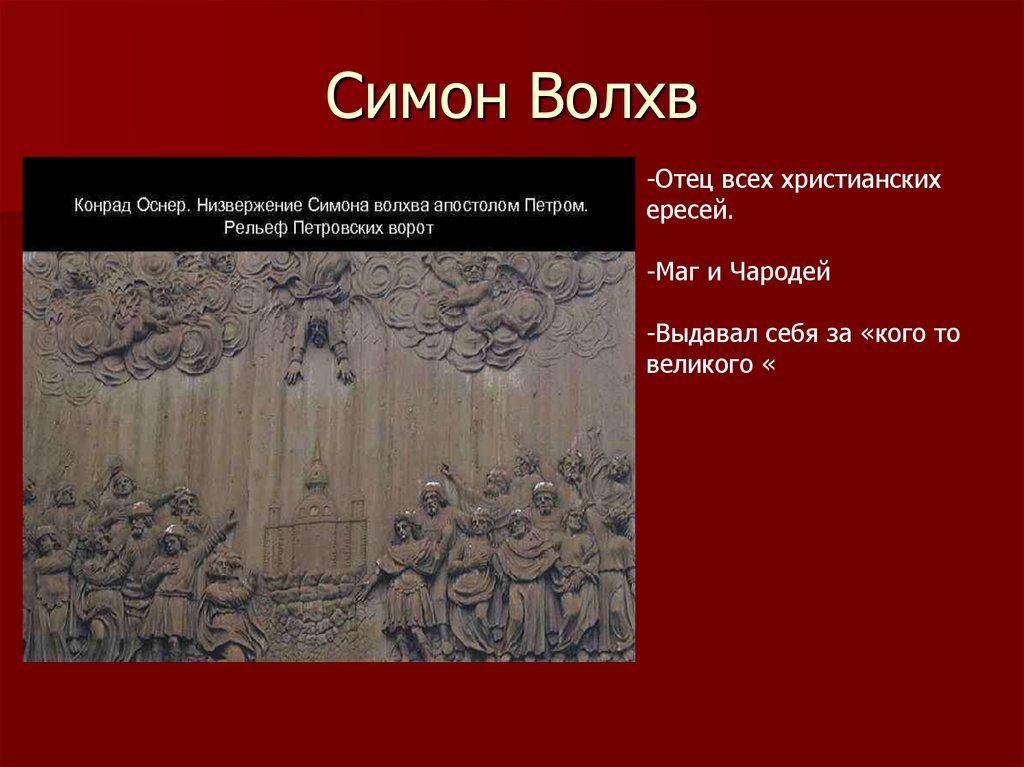 Симон Волхв

Конрад Оснер. Низвержение Симона волхва апостолом Петром. Рельеф Петровских ворот

-Отец всех христианских ересей.

-Маг и Чародей

-Выдавал себя за «кого то великого «